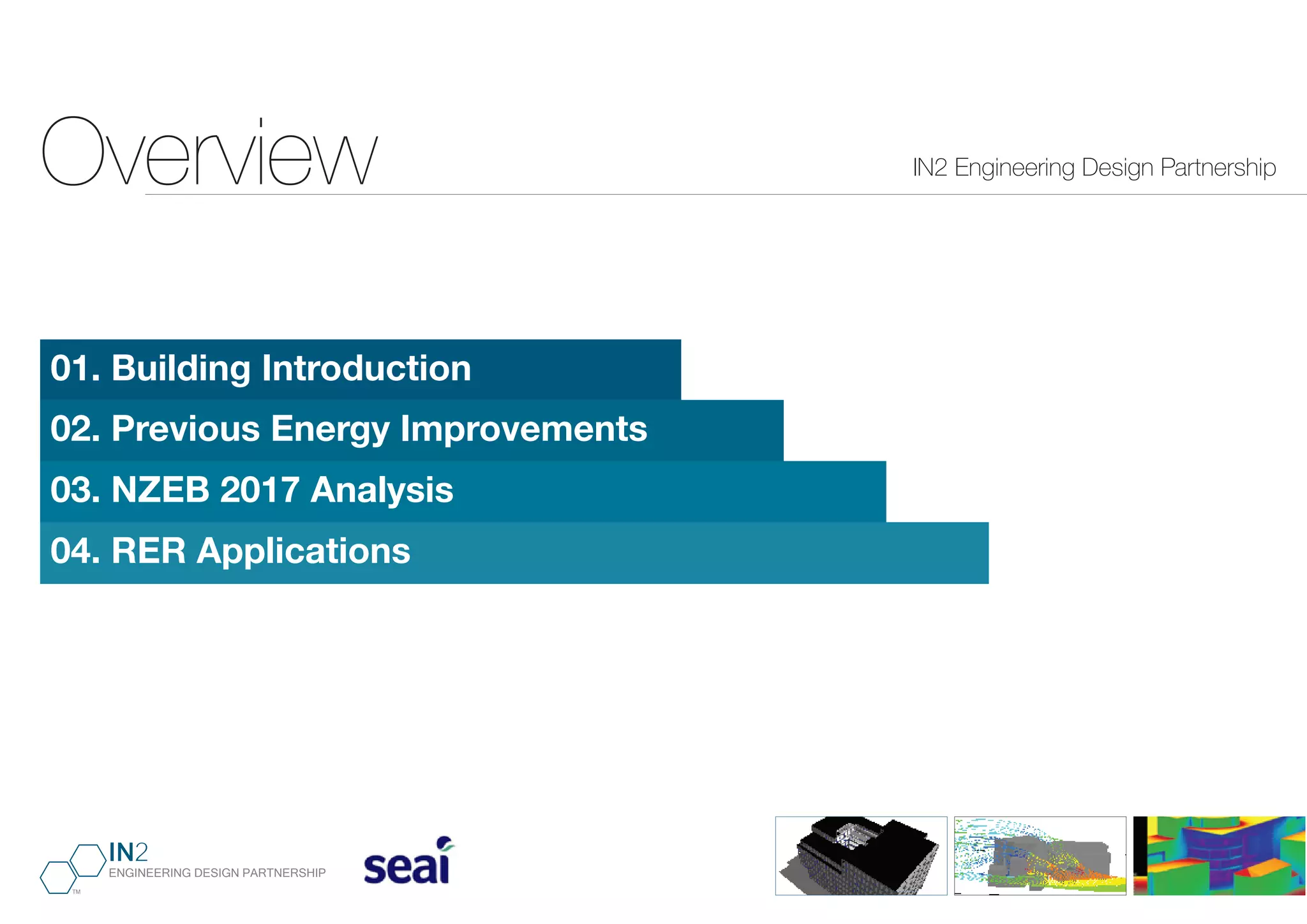 Overview

IN2 Engineering Design Partnership

01. Building Introduction

02. Previous Energy Improvements

03. NZEB 2017 Analysis

04. RER Applications

IN2
ENGINEERING DESIGN PARTNERSHIP
TM

seai